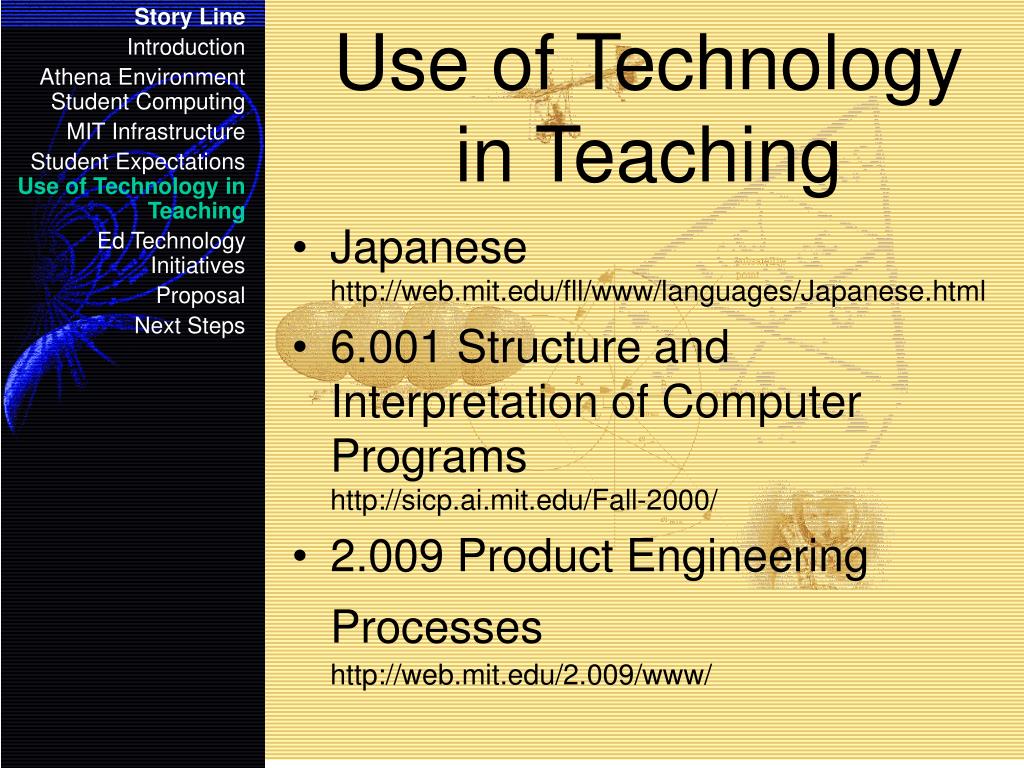 Story Line
Introduction
Athena Environment
Student Computing
MIT Infrastructure
Student Expectations
Use of Technology in Teaching
Ed Technology Initiatives
Proposal
Next Steps

Use of Technology in Teaching

• Japanese
http://web.mit.edu/fll/www/languages/Japanese.html

• 6.001 Structure and Interpretation of Computer Programs
http://sicp.ai.mit.edu/Fall-2000/

• 2.009 Product Engineering Processes
http://web.mit.edu/2.009/www/